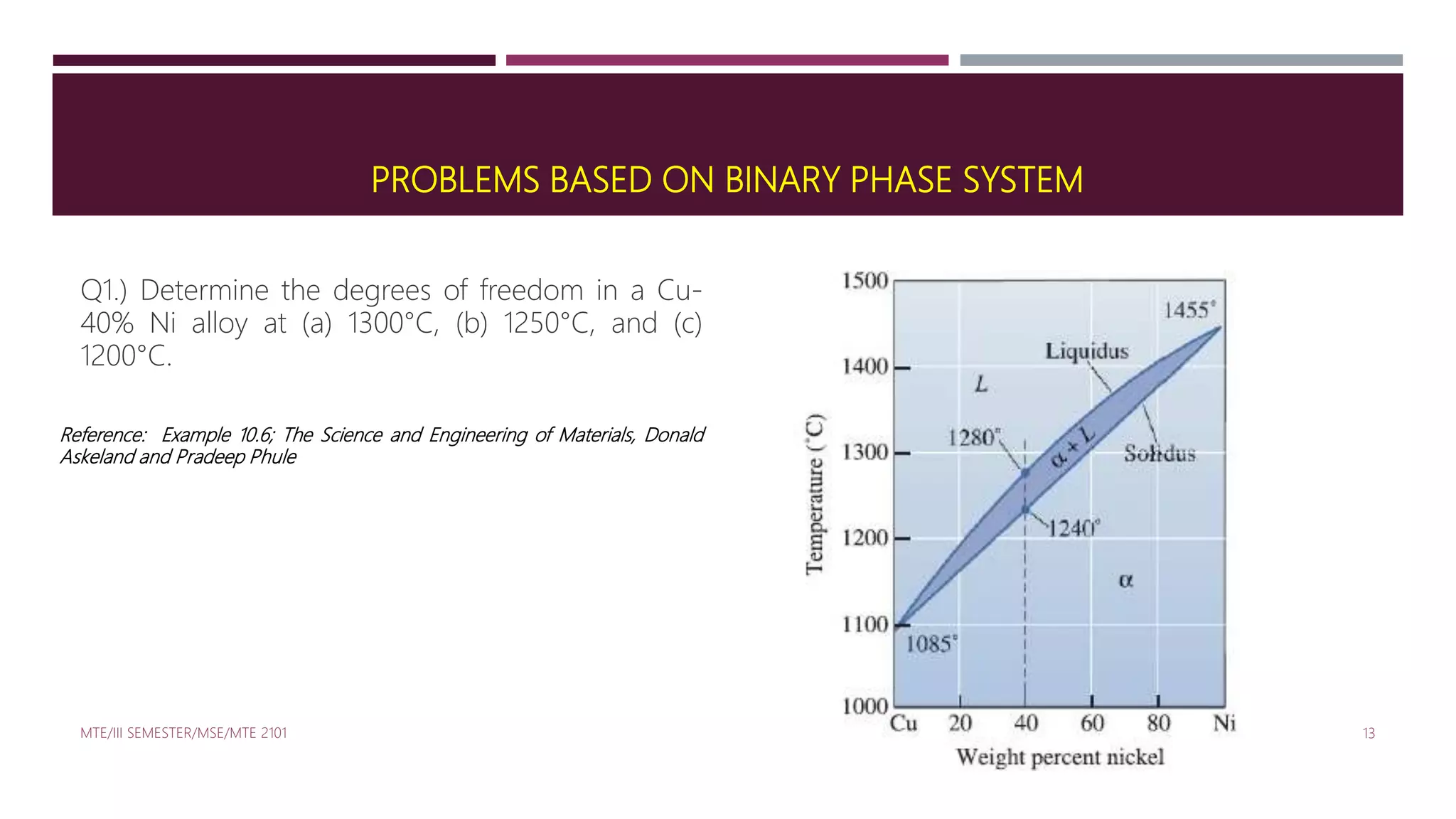 PROBLEMS BASED ON BINARY PHASE SYSTEM

Q1.) Determine the degrees of freedom in a Cu-40% Ni alloy at (a) 1300°C, (b) 1250°C, and (c) 1200°C.

Reference: Example 10.6; The Science and Engineering of Materials, Donald Askeland and Pradeep Phule

1500
1400
1300
1200
1100
1000
Temperature (°C)
1455°
Liquidus
L
1280°
$\alpha + L$
Solidus
1240°
$\alpha$
1085°
Cu 20 40 60 80 Ni
Weight percent nickel

MTE/III SEMESTER/MSE/MTE 2101

13